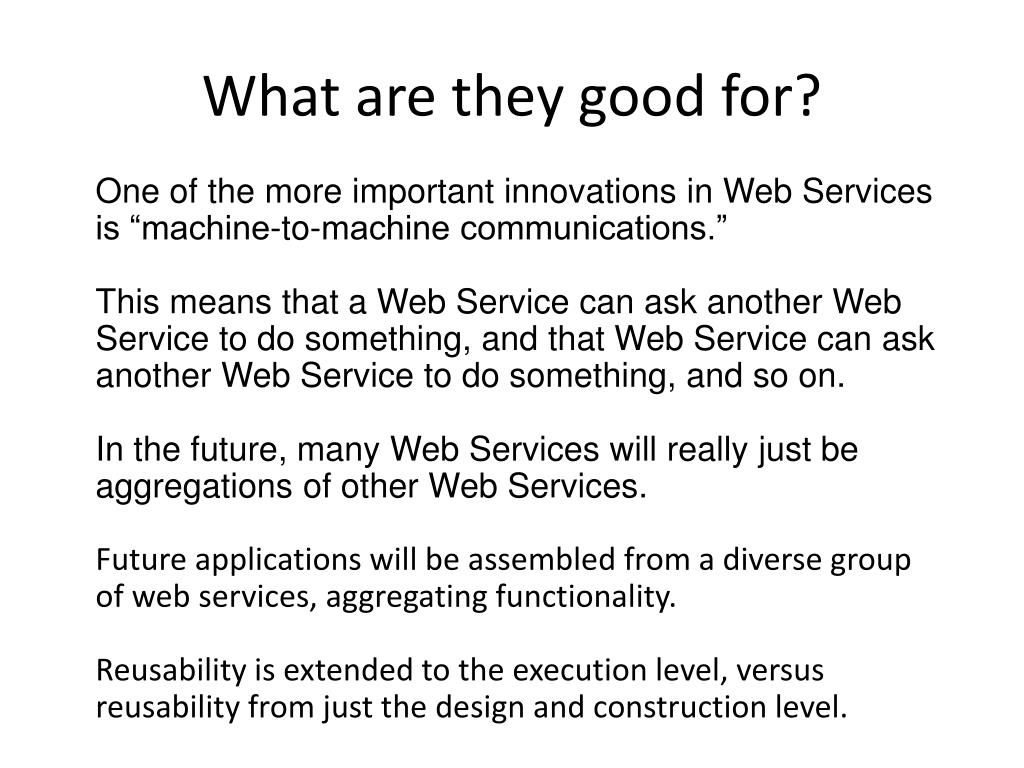 What are they good for?

One of the more important innovations in Web Services is “machine-to-machine communications.”

This means that a Web Service can ask another Web Service to do something, and that Web Service can ask another Web Service to do something, and so on.

In the future, many Web Services will really just be aggregations of other Web Services.

Future applications will be assembled from a diverse group of web services, aggregating functionality.

Reusability is extended to the execution level, versus reusability from just the design and construction level.